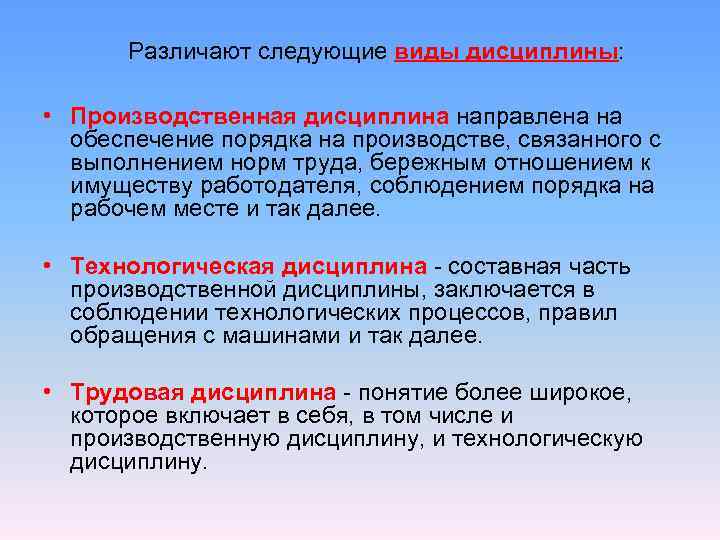 Различают следующие виды дисциплины:

• Производственная дисциплина направлена на обеспечение порядка на производстве, связанного с выполнением норм труда, бережным отношением к имуществу работодателя, соблюдением порядка на рабочем месте и так далее.

• Технологическая дисциплина - составная часть производственной дисциплины, заключается в соблюдении технологических процессов, правил обращения с машинами и так далее.

• Трудовая дисциплина - понятие более широкое, которое включает в себя, в том числе и производственную дисциплину, и технологическую дисциплину.